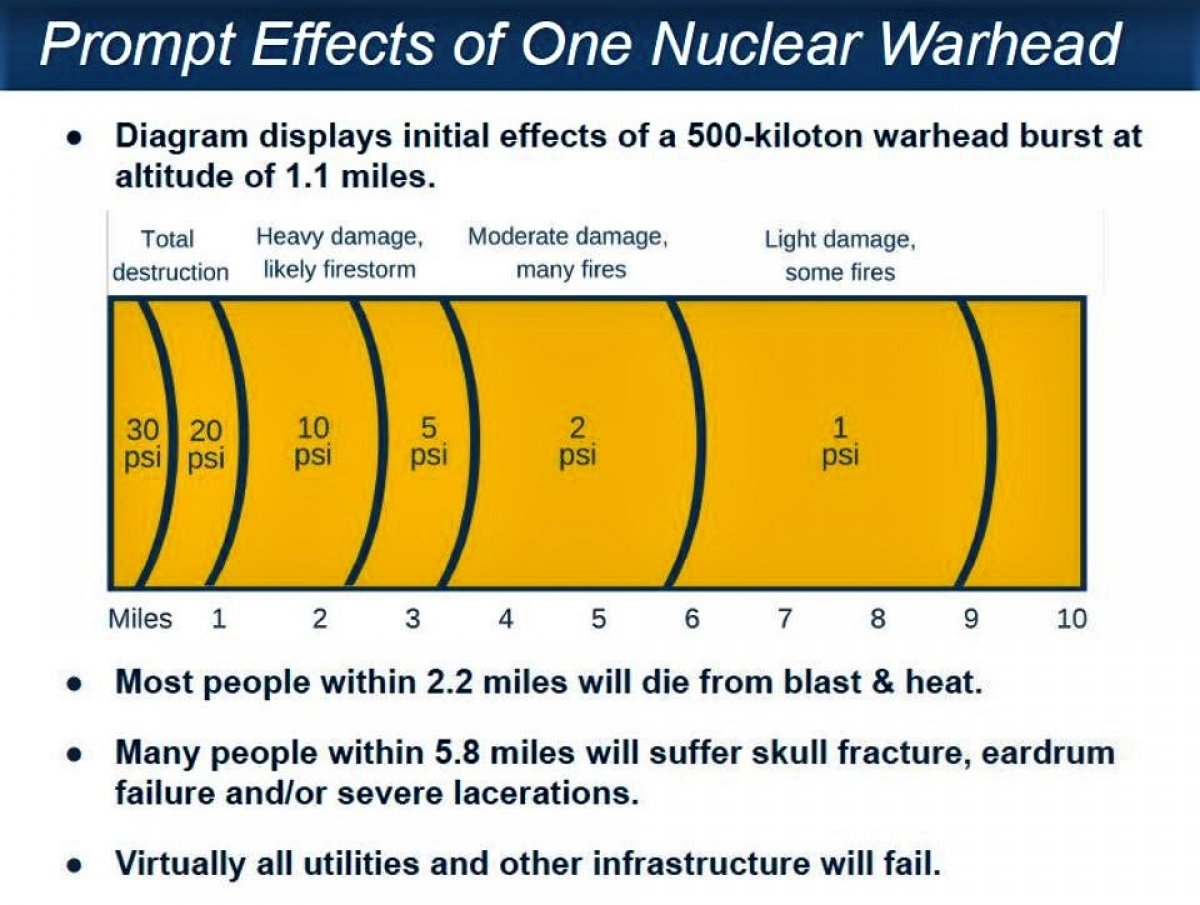 Prompt Effects of One Nuclear Warhead

• Diagram displays initial effects of a 500-kiloton warhead burst at altitude of 1.1 miles.

Total destruction

Heavy damage, likely firestorm

Moderate damage, many fires

Light damage, some fires

30 psi

20 psi

10 psi

5 psi

2 psi

1 psi

Miles 1 2 3 4 5 6 7 8 9 10

• Most people within 2.2 miles will die from blast & heat.

• Many people within 5.8 miles will suffer skull fracture, eardrum failure and/or severe lacerations.

• Virtually all utilities and other infrastructure will fail.